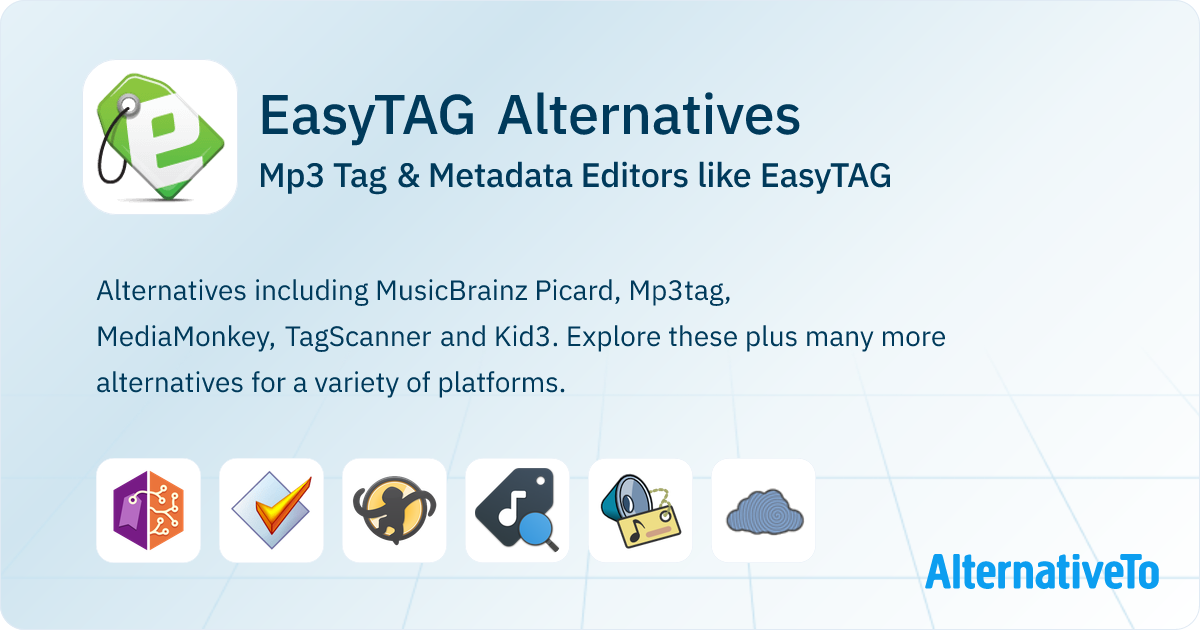 EasyTAG Alternatives
Mp3 Tag & Metadata Editors like EasyTAG

Alternatives including MusicBrainz Picard, Mp3tag, MediaMonkey, TagScanner and Kid3. Explore these plus many more alternatives for a variety of platforms.

AlternativeTo